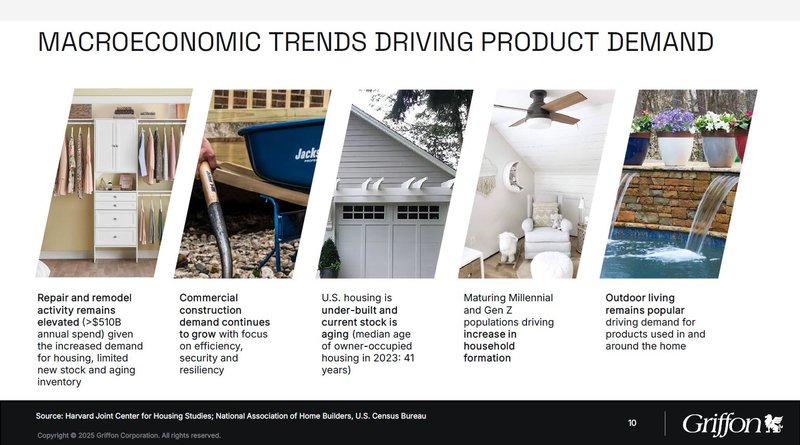 MACROECONOMIC TRENDS DRIVING PRODUCT DEMAND

Jacks

Repair and remodel activity remains elevated (>$510B annual spend) given the increased demand for housing, limited new stock and aging inventory

Commercial construction demand continues to grow with focus on efficiency, security and resiliency

U.S. housing is under-built and current stock is aging (median age of owner-occupied housing in 2023: 41 years)

Maturing Millennial and Gen Z populations driving increase in household formation

Outdoor living remains popular driving demand for products used in and around the home

Source: Harvard Joint Center for Housing Studies; National Association of Home Builders, U.S. Census Bureau

Copyright © 2025 Griffon Corporation. All rights reserved.

10

Griffon